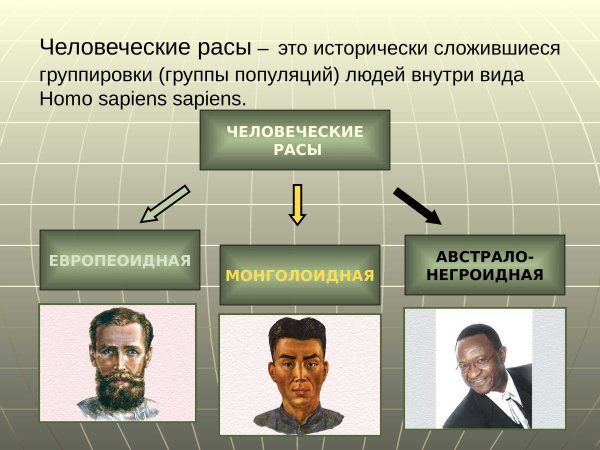 Человеческие расы – это исторически сложившиеся группировки (группы популяций) людей внутри вида Homo sapiens sapiens.

ЧЕЛОВЕЧЕСКИЕ РАСЫ

ЕВРОПЕОИДНАЯ

МОНГОЛОИДНАЯ

АВСТРАЛО-НЕГРОИДНАЯ